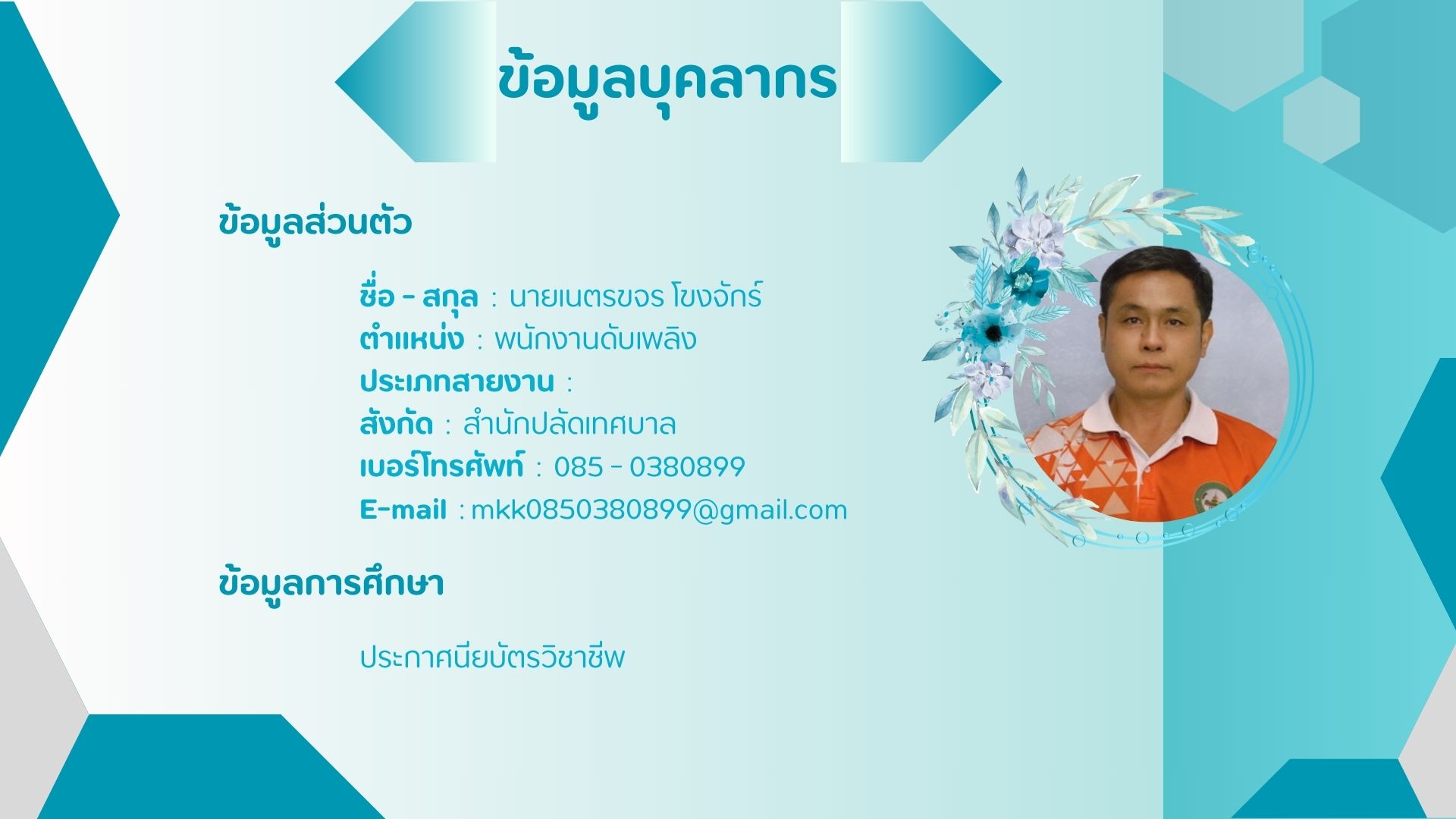 ข้อมูลบุคลากร

ข้อมูลส่วนตัว

ชื่อ - สกุล : นายเนตรขจร โขงจักร์
ตำแหน่ง : พนักงานดับเพลิง
ประเภทสายงาน :
สังกัด : สำนักปลัดเทศบาล
เบอร์โทรศัพท์ : 085 - 0380899
E-mail : mkk0850380899@gmail.com

ข้อมูลการศึกษา

ประกาศนียบัตรวิชาชีพ